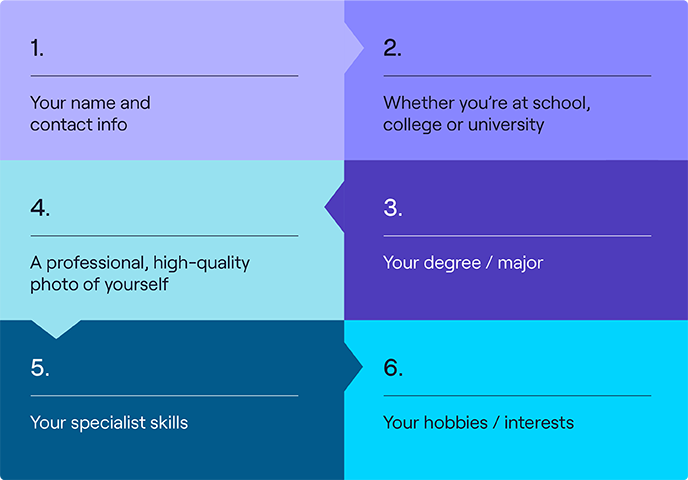 1.

Your name and contact info

2.

Whether you're at school, college or university

3.

Your degree / major

4.

A professional, high-quality photo of yourself

5.

Your specialist skills

6.

Your hobbies / interests